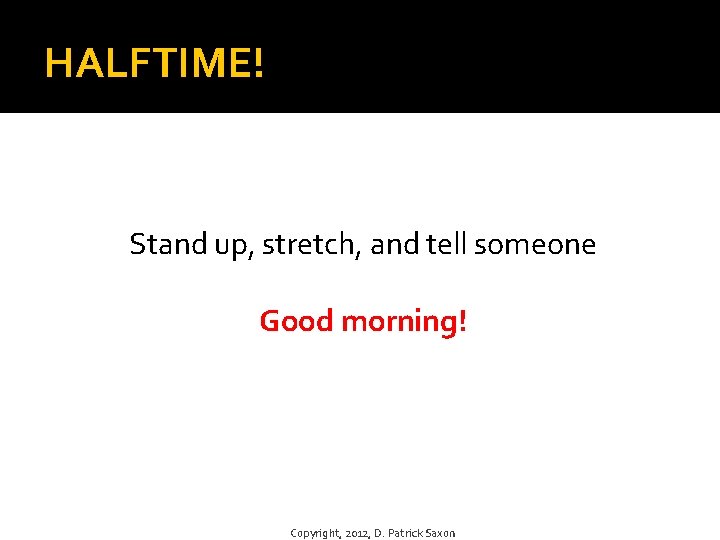 HALFTIME!

Stand up, stretch, and tell someone

Good morning!

Copyright, 2012, D. Patrick Saxon